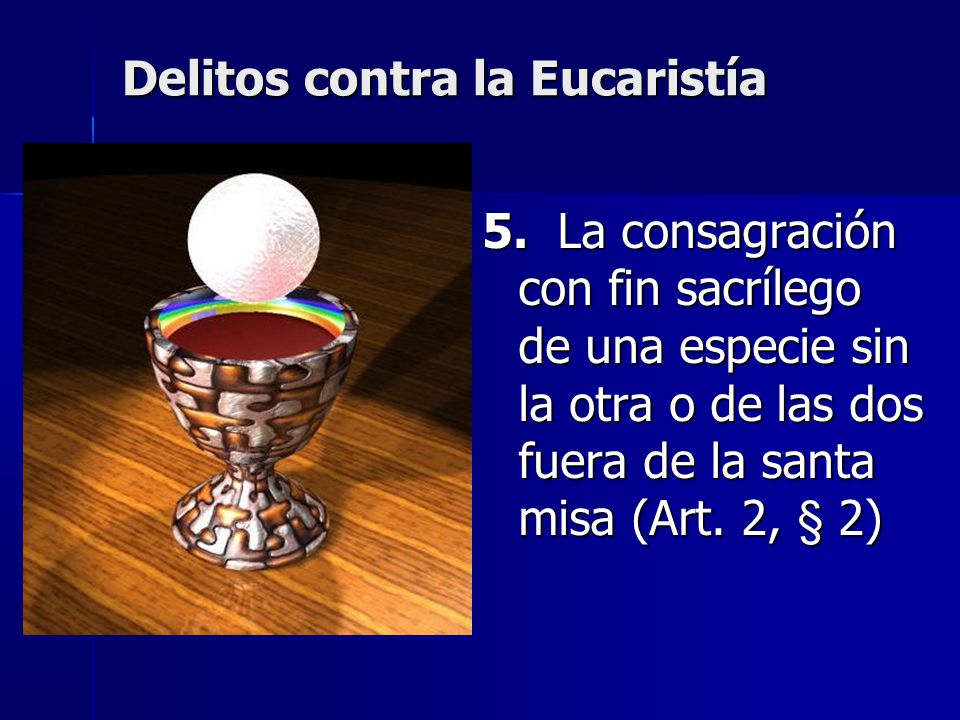 Delitos contra la Eucaristía

5. La consagración con fin sacrílego de una especie sin la otra o de las dos fuera de la santa misa (Art. 2, § 2)